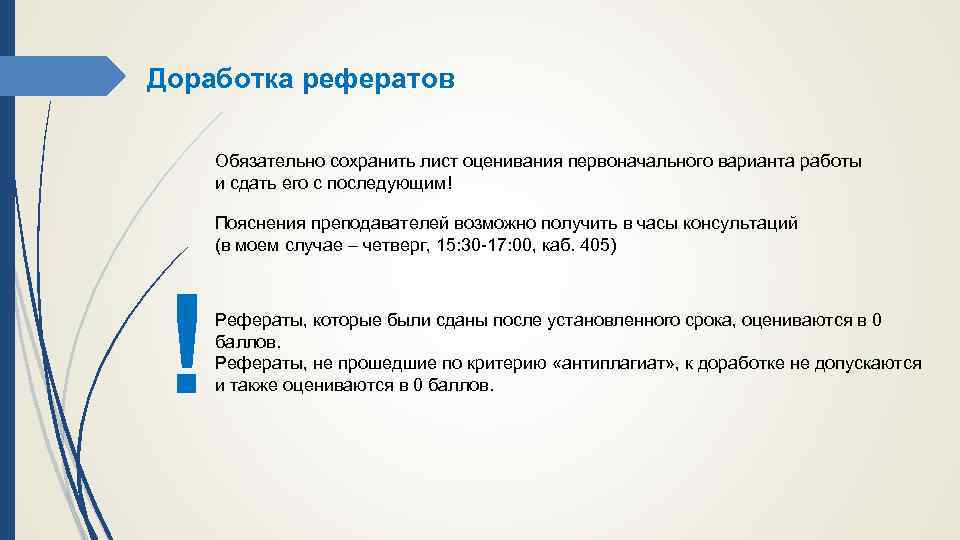 Доработка рефератов

Обязательно сохранить лист оценивания первоначального варианта работы и сдать его с последующим!

Пояснения преподавателей возможно получить в часы консультаций (в моем случае – четверг, 15:30-17:00, каб. 405)

!

Рефераты, которые были сданы после установленного срока, оцениваются в 0 баллов.
Рефераты, не прошедшие по критерию «антиплагиат», к доработке не допускаются и также оцениваются в 0 баллов.